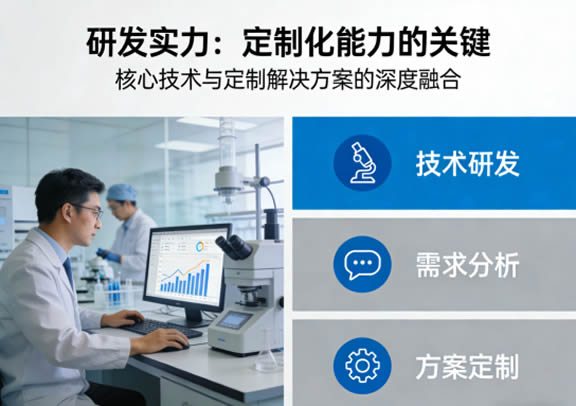 研发实力：定制化能力的关键

核心技术与定制解决方案的深度融合

技术研发

需求分析

方案定制